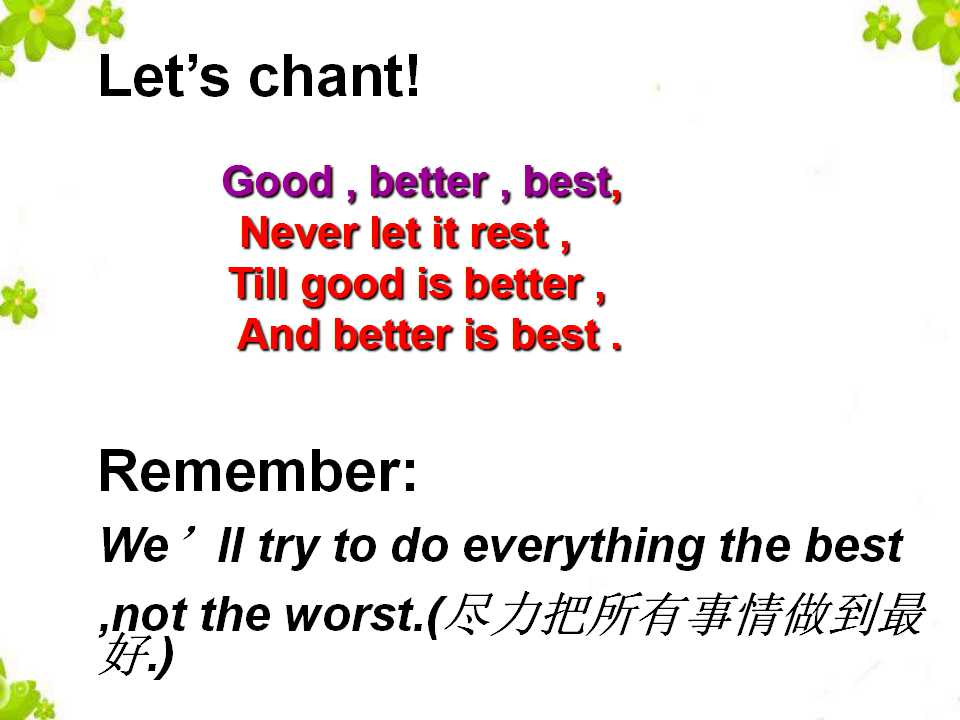 Let’s chant!

Good , better , best,
Never let it rest ,
Till good is better ,
And better is best .

Remember:

We’ll try to do everything the best ,not the worst.(尽力把所有事情做到最好.)